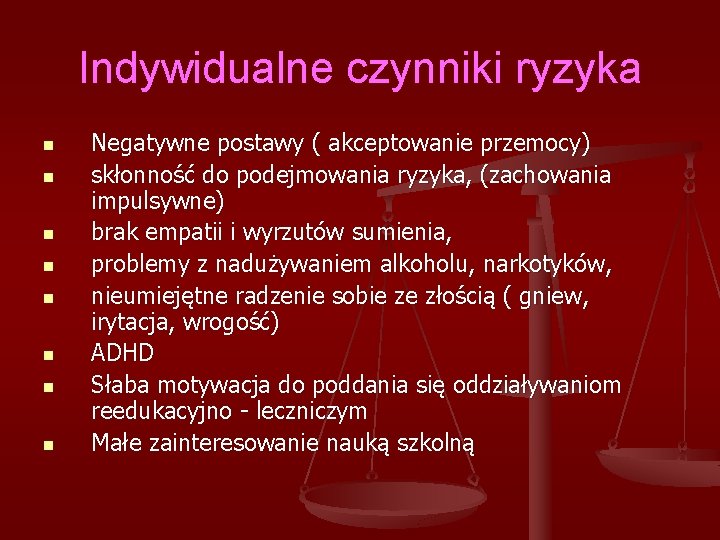 Indywidualne czynniki ryzyka

- Negatywne postawy ( akceptowanie przemocy)
- skłonność do podejmowania ryzyka, (zachowania impulsywne)
- brak empatii i wyrzutów sumienia,
- problemy z nadużywaniem alkoholu, narkotyków,
- nieumiejętne radzenie sobie ze złością ( gniew, irytacja, wrogość)
- ADHD
- Słaba motywacja do poddania się oddziaływaniom reedukacyjno - leczniczym
- Małe zainteresowanie nauką szkolną